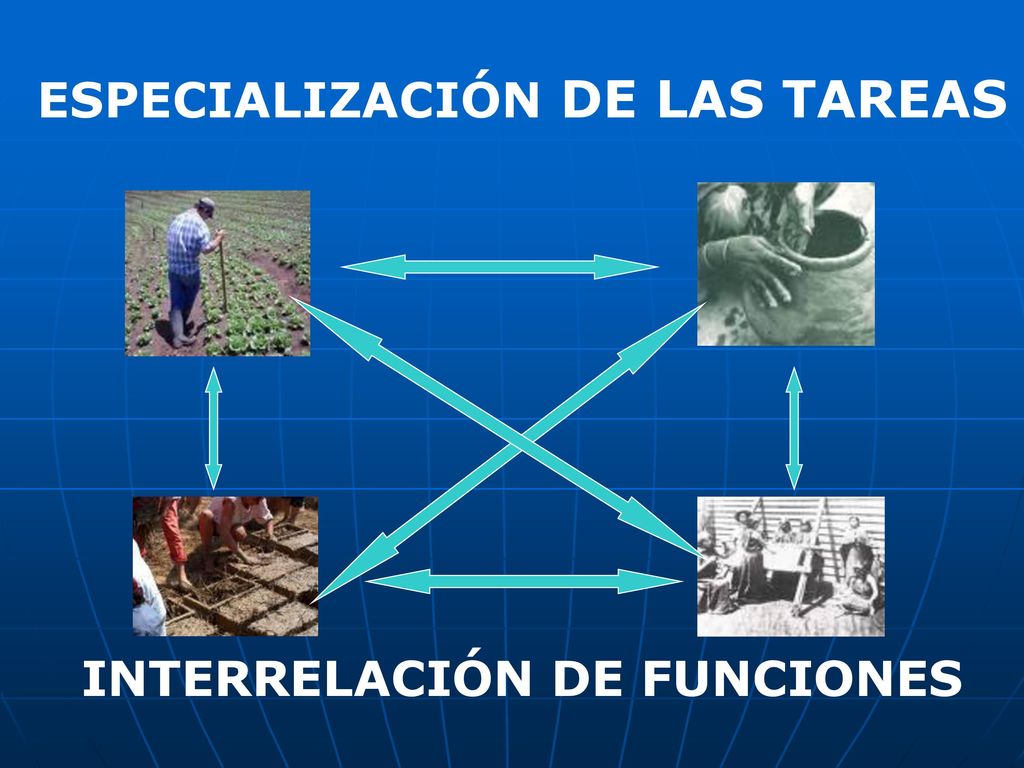 ESPECIALIZACIÓN DE LAS TAREAS

INTERRELACIÓN DE FUNCIONES